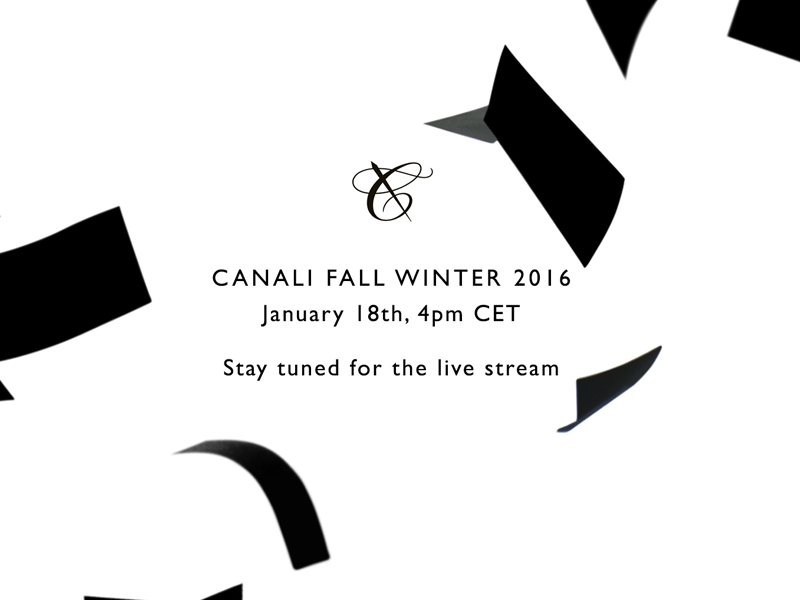 C

CANALI FALL WINTER 2016
January 18th, 4pm CET

Stay tuned for the live stream